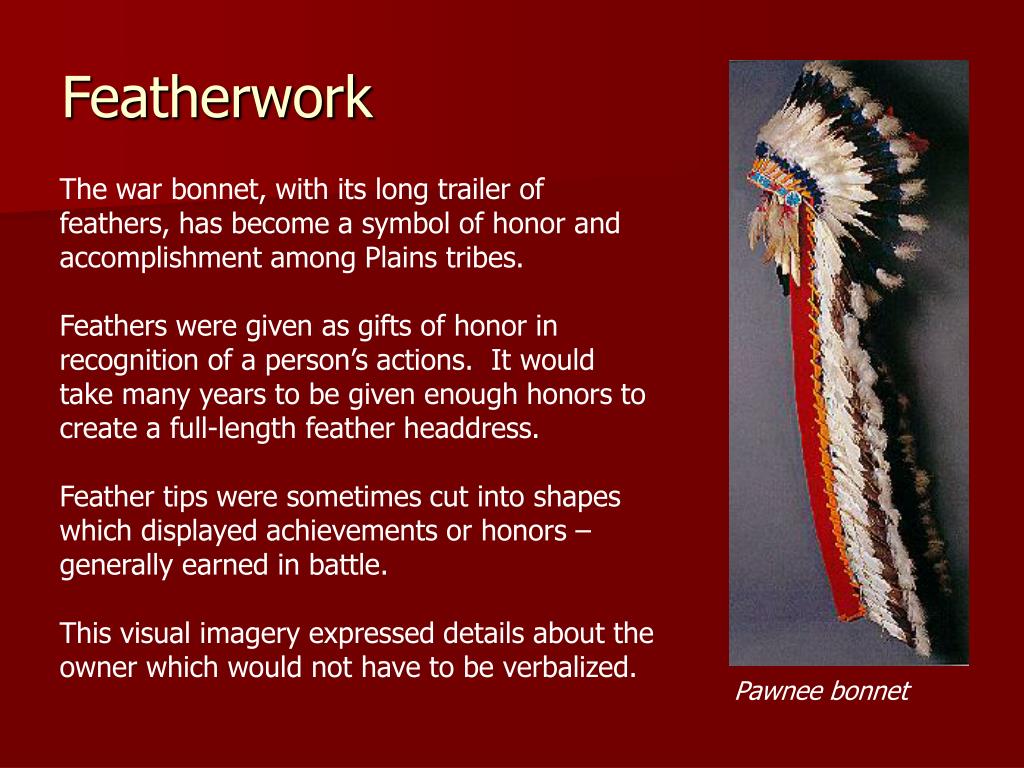 Featherwork

The war bonnet, with its long trailer of feathers, has become a symbol of honor and accomplishment among Plains tribes.

Feathers were given as gifts of honor in recognition of a person’s actions.  It would take many years to be given enough honors to create a full-length feather headdress.

Feather tips were sometimes cut into shapes which displayed achievements or honors – generally earned in battle.

This visual imagery expressed details about the owner which would not have to be verbalized.

Pawnee bonnet